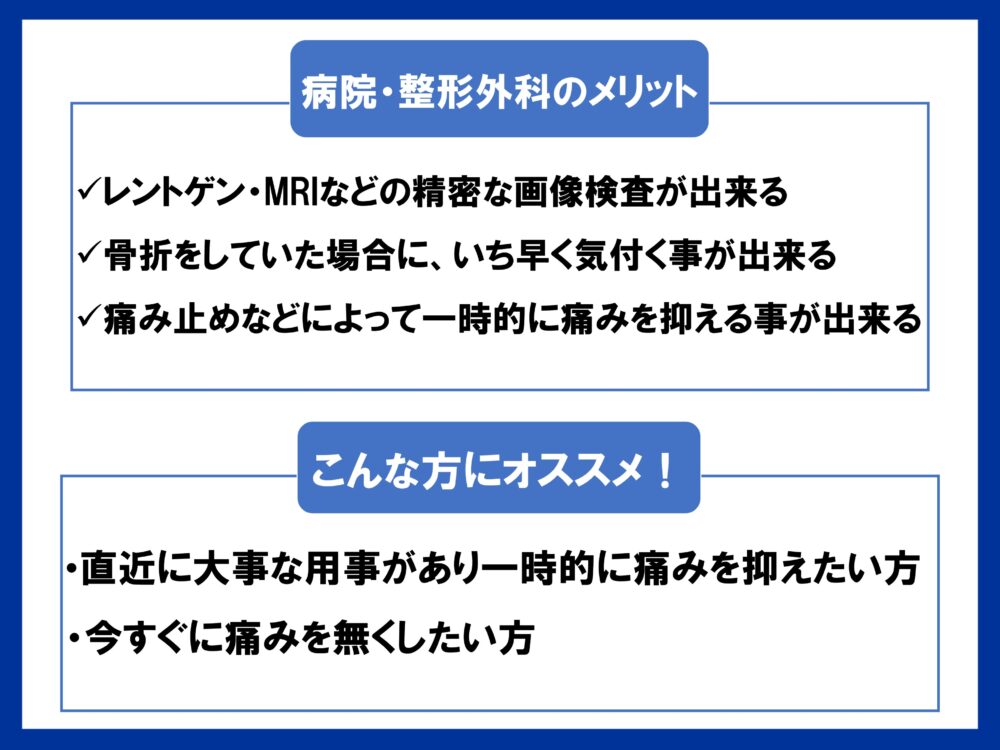 病院・整形外科のメリット

✓レントゲン・MRIなどの精密な画像検査が出来る

✓骨折をしていた場合に、いち早く気付く事が出来る

✓痛み止めなどによって一時的に痛みを抑える事が出来る

こんな方にオススメ！

・直近に大事な用事があり一時的に痛みを抑えたい方

・今すぐに痛みを無くしたい方